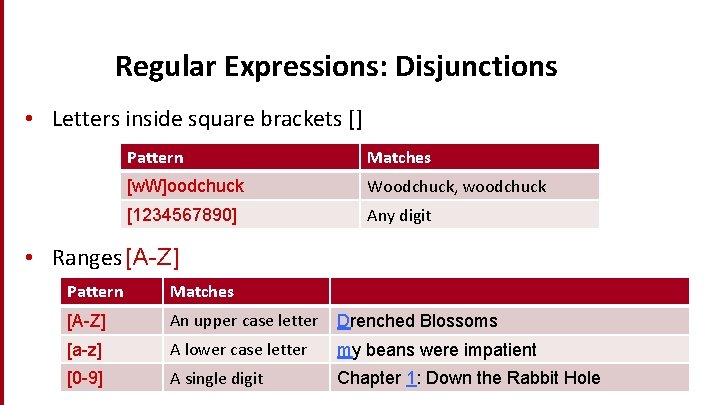 Regular Expressions: Disjunctions

• Letters inside square brackets []

| Pattern | Matches |
|---|---|
| [wW]oodchuck | Woodchuck, woodchuck |
| [1234567890] | Any digit |

• Ranges [A-Z]

| Pattern | Matches | |
|---|---|---|
| [A-Z] | An upper case letter | Drenched Blossoms |
| [a-z] | A lower case letter | my beans were impatient |
| [0-9] | A single digit | Chapter 1: Down the Rabbit Hole |